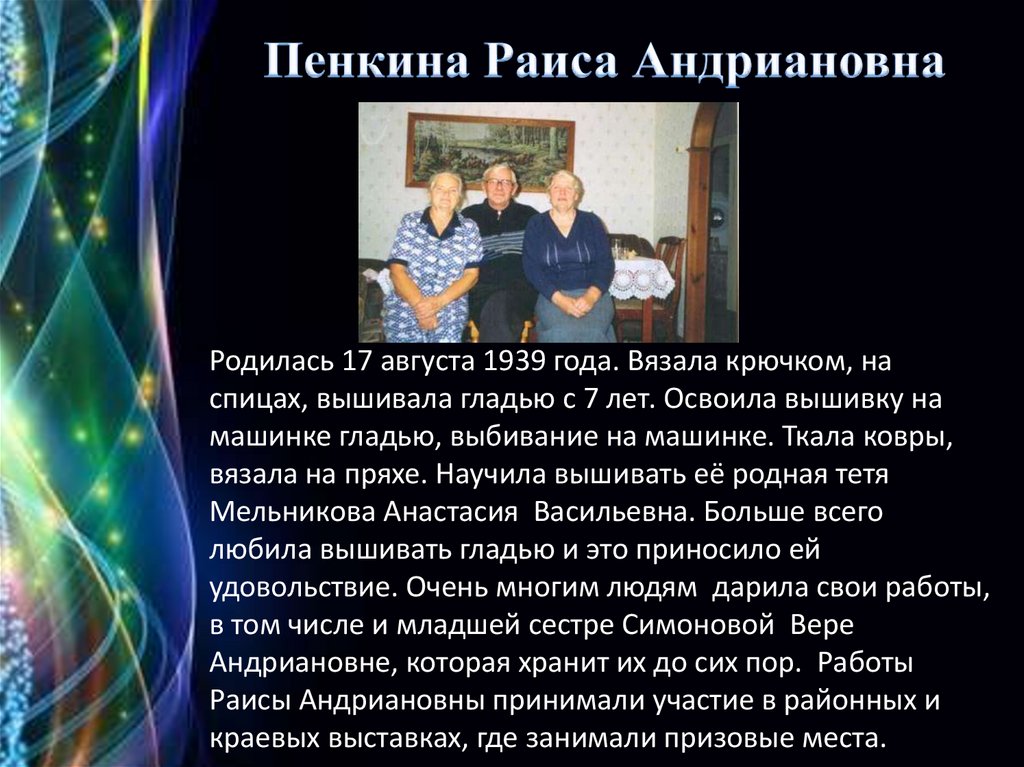 Пенкина Раиса Андриановна

Родилась 17 августа 1939 года. Вязала крючком, на спицах, вышивала гладью с 7 лет. Освоила вышивку на машинке гладью, выбивание на машинке. Ткала ковры, вязала на пряхе. Научила вышивать её родная тетя Мельникова Анастасия Васильевна. Больше всего любила вышивать гладью и это приносило ей удовольствие. Очень многим людям дарила свои работы, в том числе и младшей сестре Симоновой Вере Андриановне, которая хранит их до сих пор. Работы Раисы Андриановны принимали участие в районных и краевых выставках, где занимали призовые места.